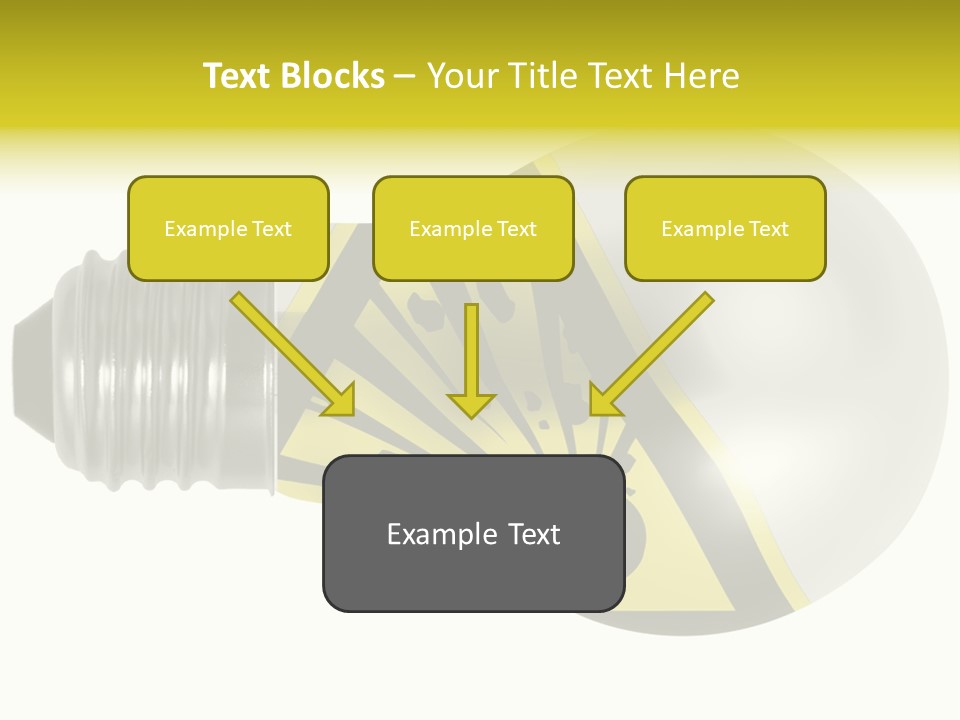 Text Blocks – Your Title Text Here

Example Text

Example Text

Example Text

Example Text